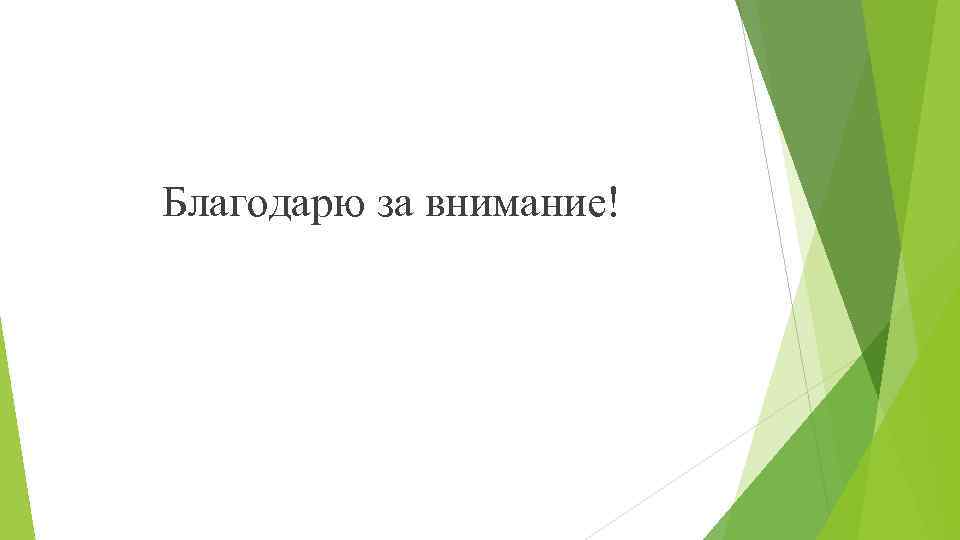 Благодарю за внимание!